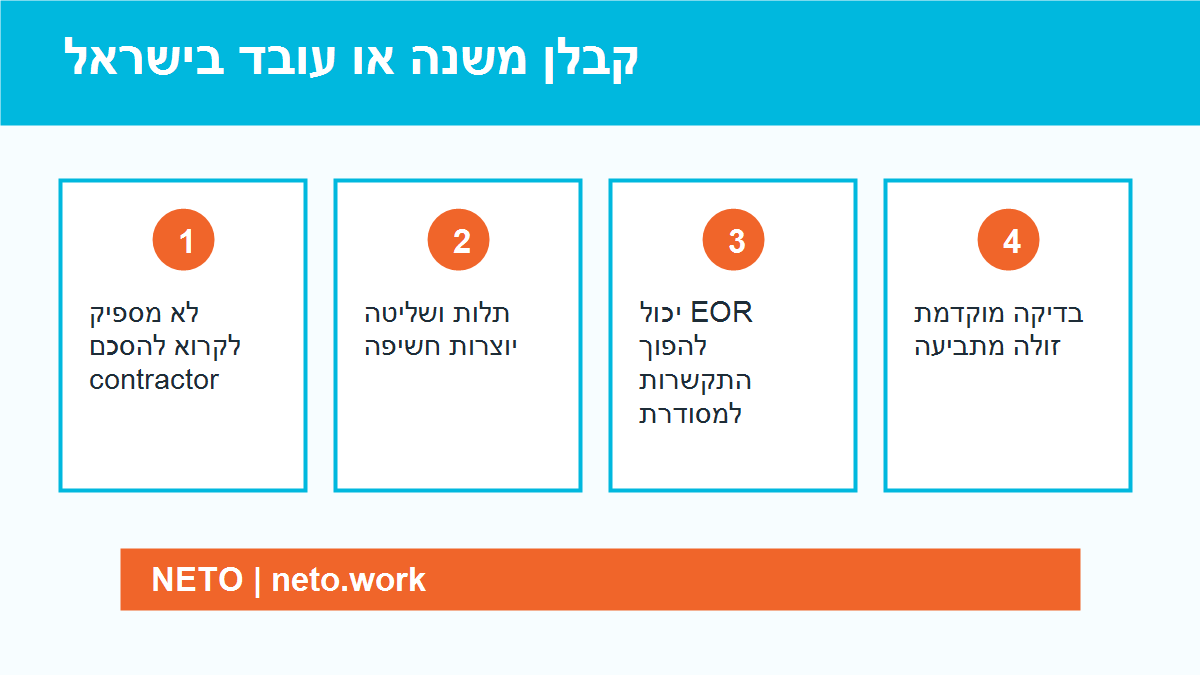 קבלן משנה או עובד בישראל

1
לא מספיק לקרוא להסכם contractor

2
תלות ושליטה יוצרות חשיפה

3
EOR יכול להפוך התקשרות למסודרת

4
בדיקה מוקדמת זולה מתביעה

NETO | neto.work